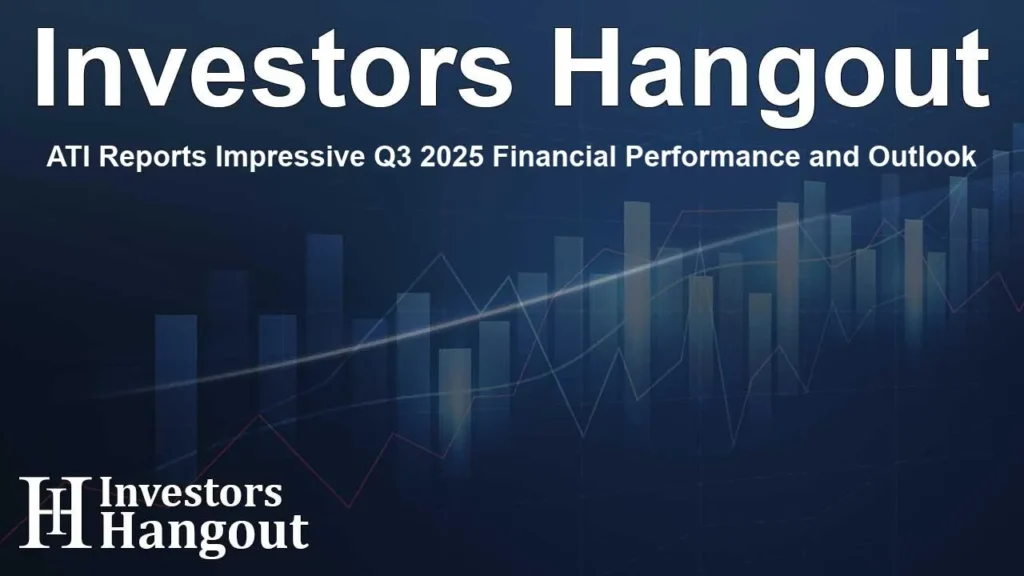 Investors Hangout

ATI Reports Impressive Q3 2025 Financial Performance and Outlook

IH Investors Hangout